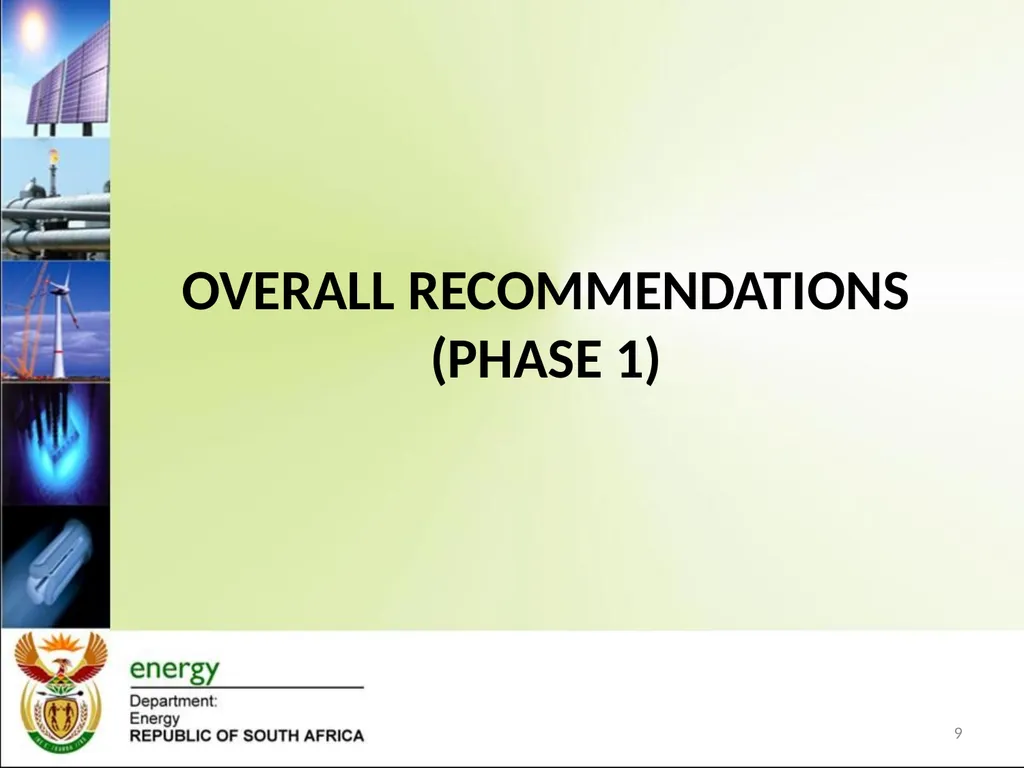 OVERALL RECOMMENDATIONS (PHASE 1)

energy
Department:
Energy
REPUBLIC OF SOUTH AFRICA

9